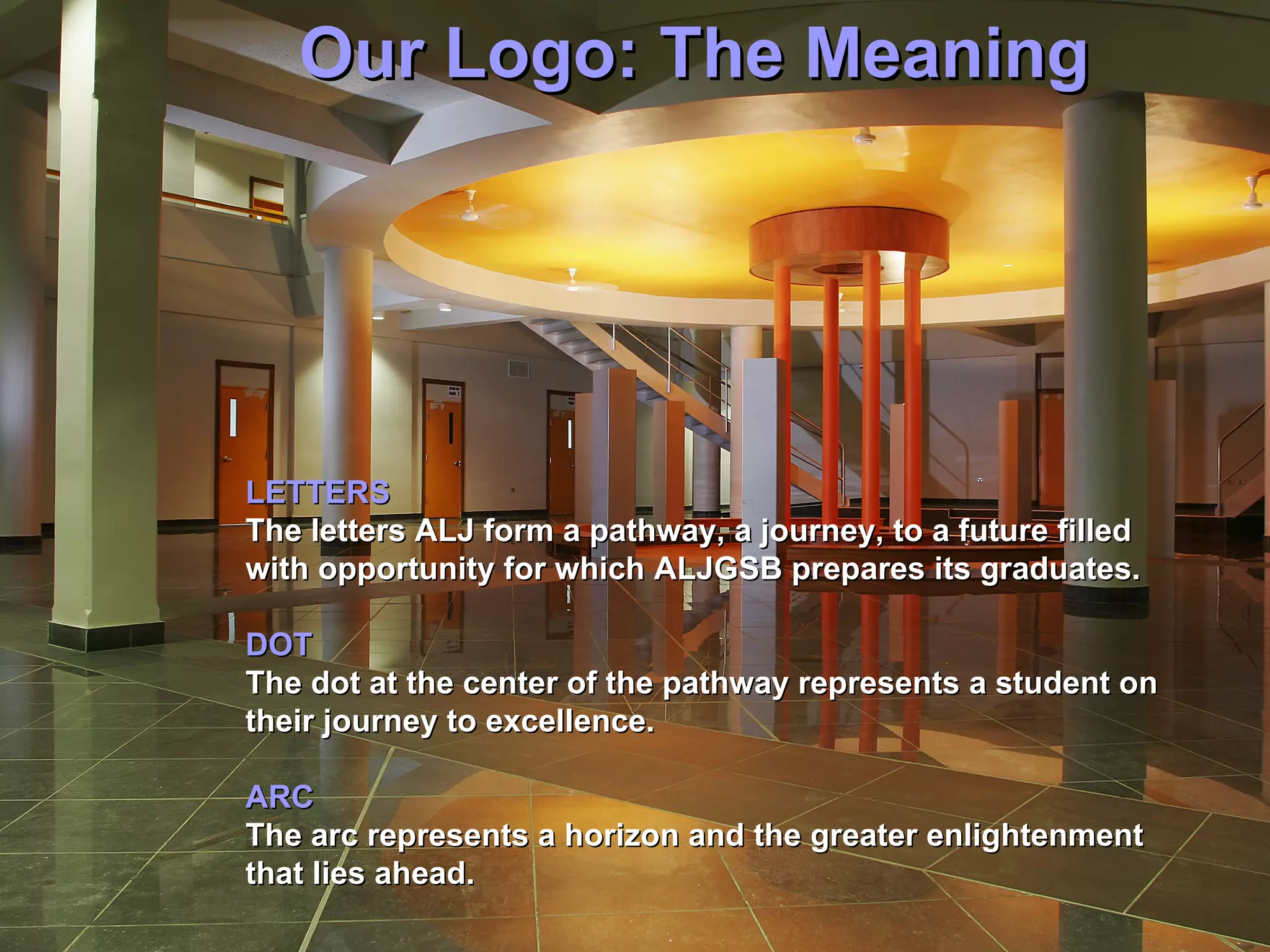 Our Logo: The Meaning

LETTERS
The letters ALJ form a pathway, a journey, to a future filled with opportunity for which ALJGSB prepares its graduates.

DOT
The dot at the center of the pathway represents a student on their journey to excellence.

ARC
The arc represents a horizon and the greater enlightenment that lies ahead.